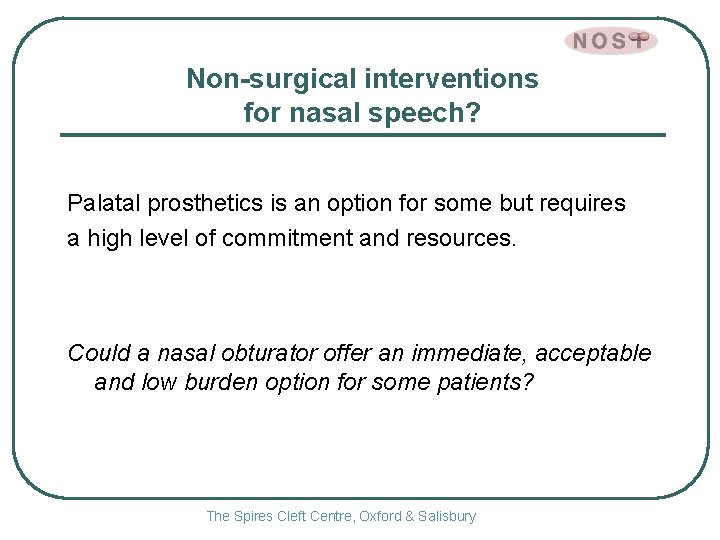 NOST

Non-surgical interventions for nasal speech?

Palatal prosthetics is an option for some but requires a high level of commitment and resources.

Could a nasal obturator offer an immediate, acceptable and low burden option for some patients?

The Spires Cleft Centre, Oxford & Salisbury